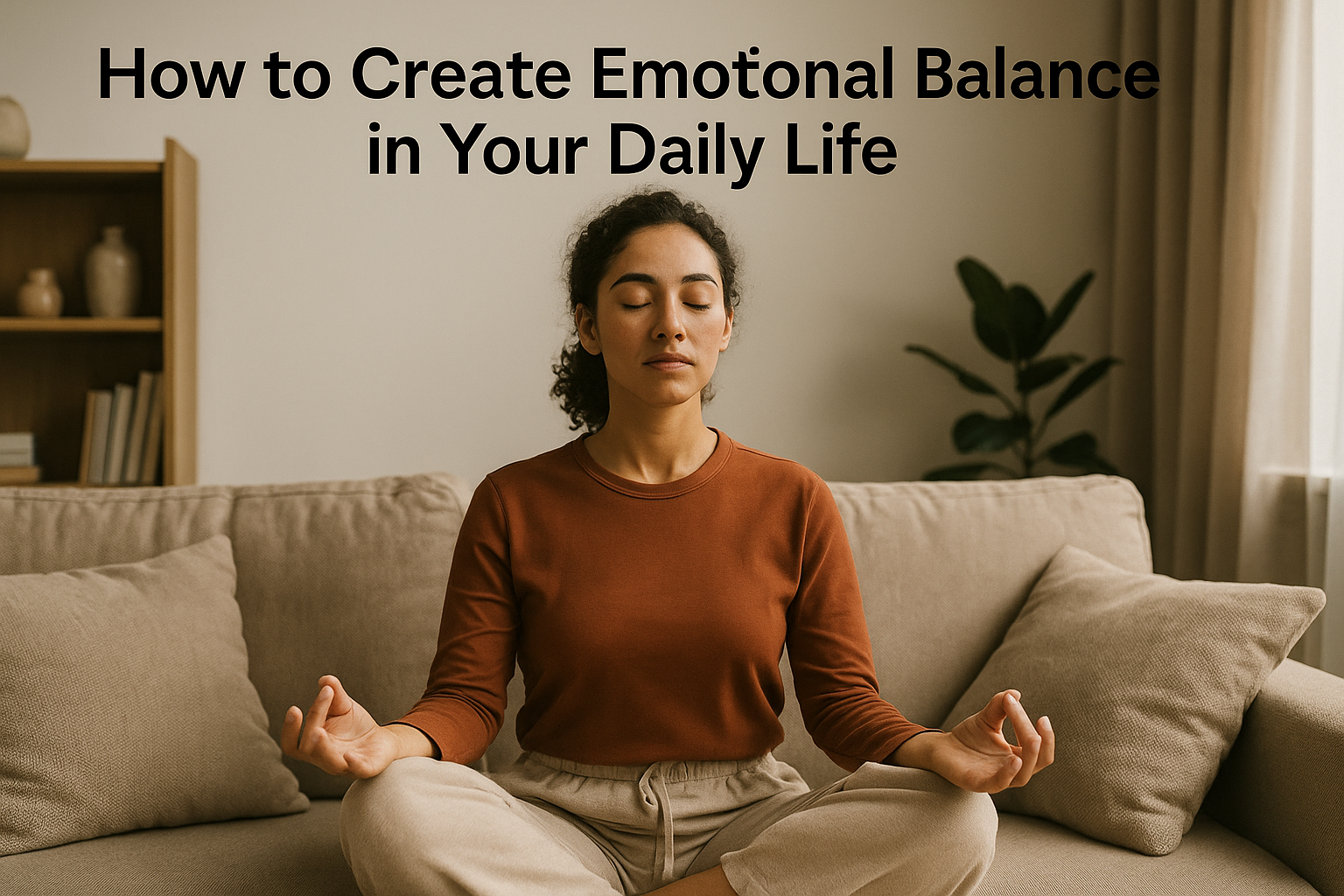 How to Create Emotonal Balance in Your Daily Life